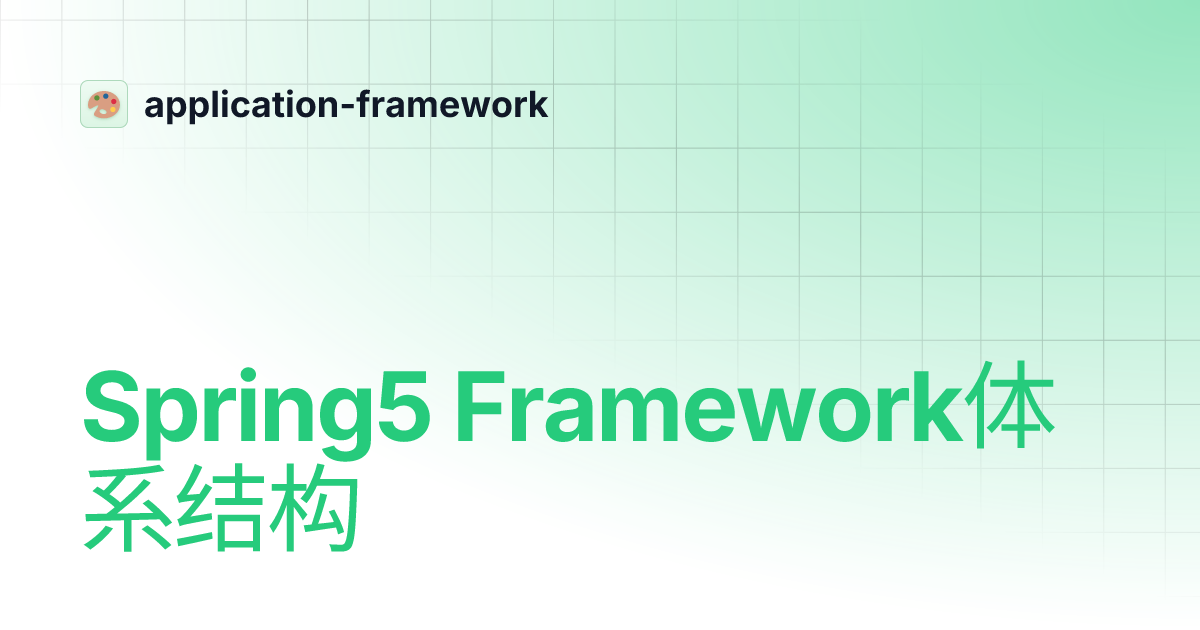 application-framework

Spring5 Framework体系结构